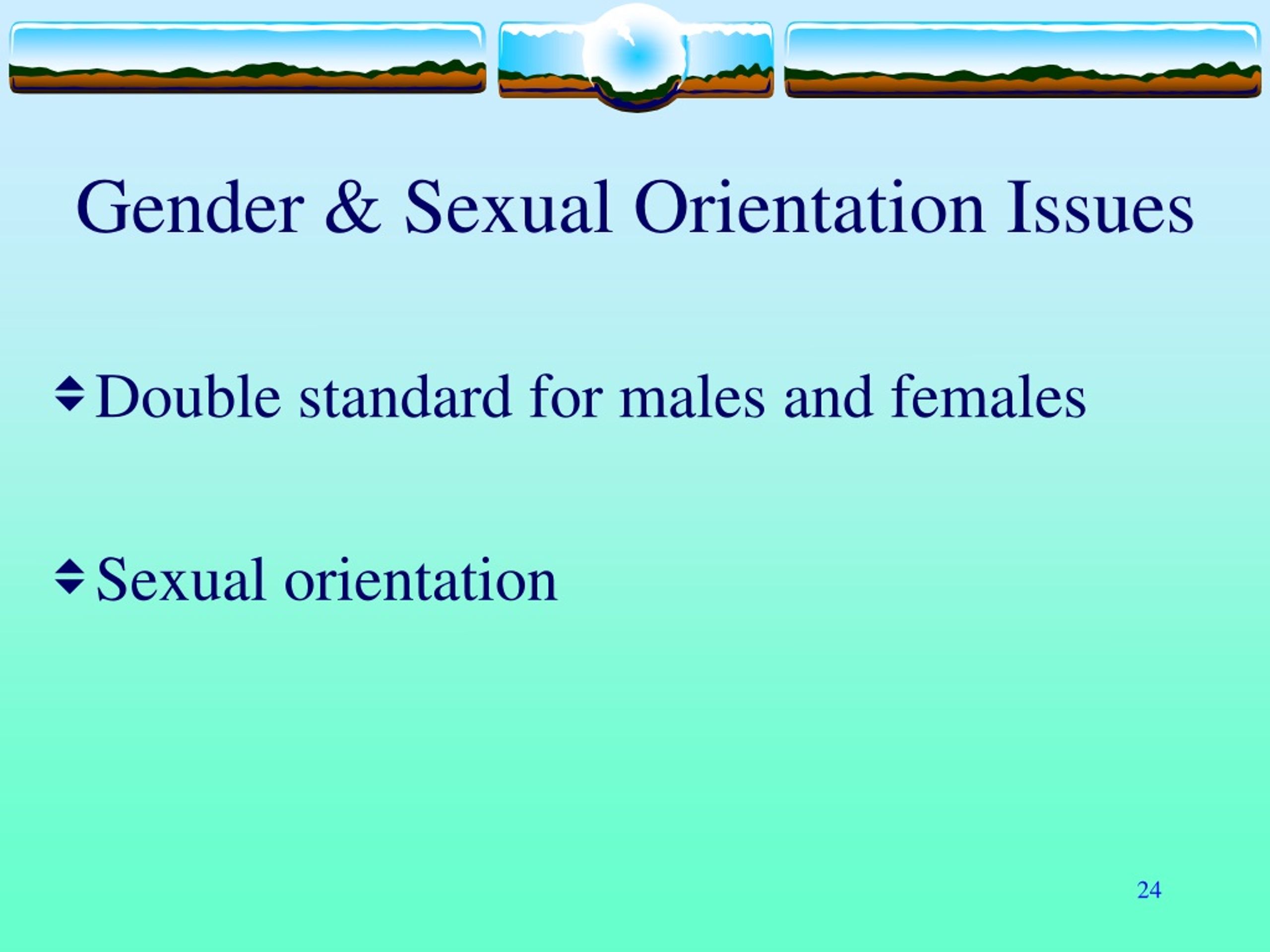 Gender & Sexual Orientation Issues

Double standard for males and females

Sexual orientation

24